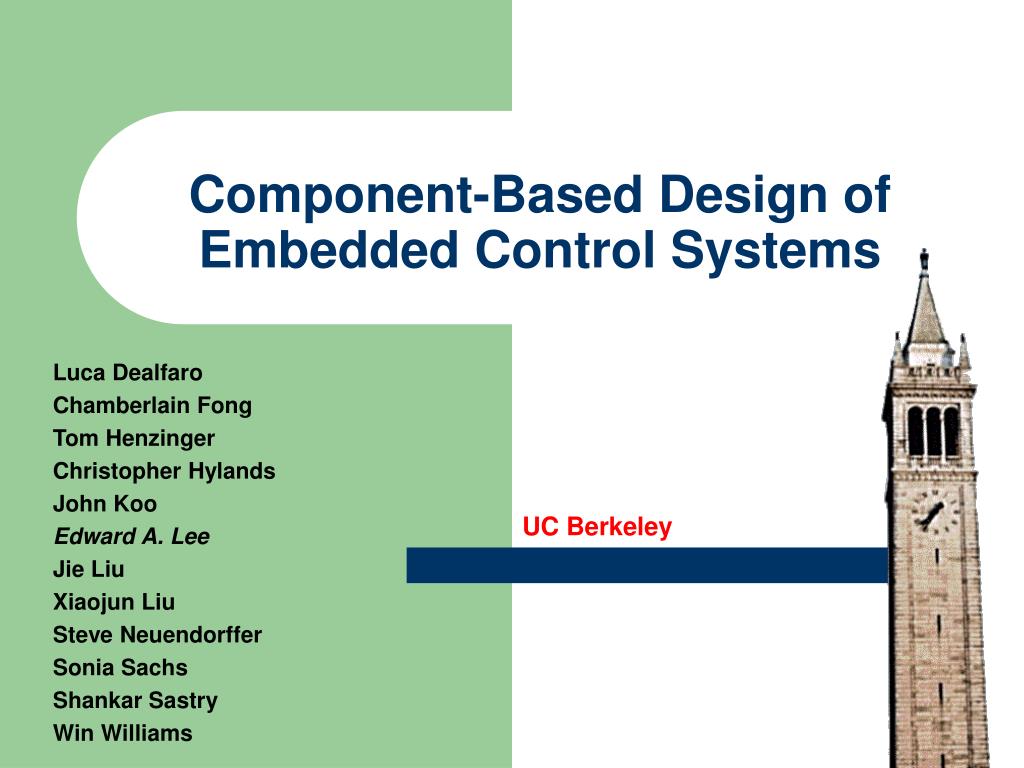 Component-Based Design of Embedded Control Systems

Luca Dealfaro
Chamberlain Fong
Tom Henzinger
Christopher Hylands
John Koo
Edward A. Lee
Jie Liu
Xiaojun Liu
Steve Neuendorffer
Sonia Sachs
Shankar Sastry
Win Williams

UC Berkeley